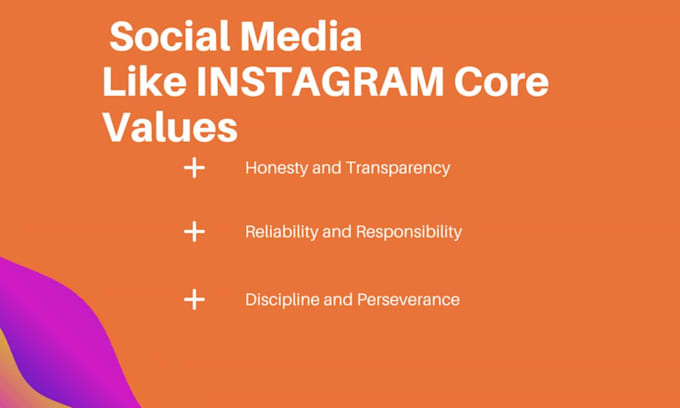 Social Media
Like INSTAGRAM Core Values

+ Honesty and Transparency

+ Reliability and Responsibility

+ Discipline and Perseverance